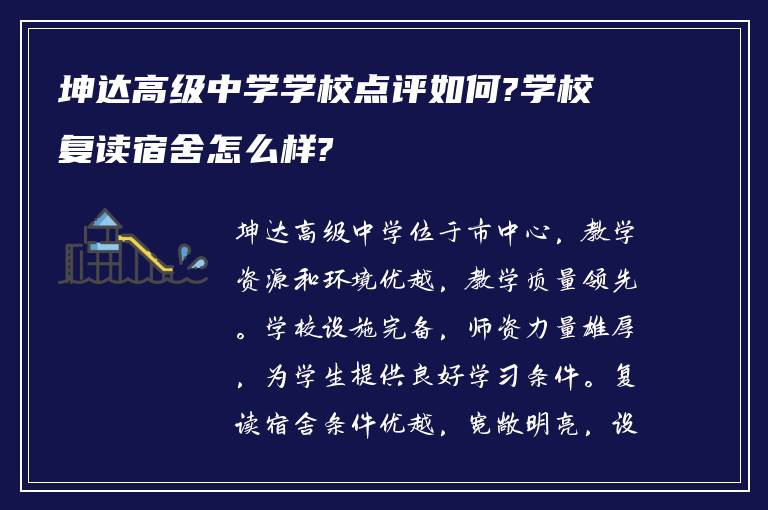 坤达高级中学学校点评如何?学校复读宿舍怎么样?

坤达高级中学位于市中心，教学资源和环境优越，教学质量领先。学校设施完备，师资力量雄厚，为学生提供良好学习条件。复读宿舍条件优越，宽敞明亮，设